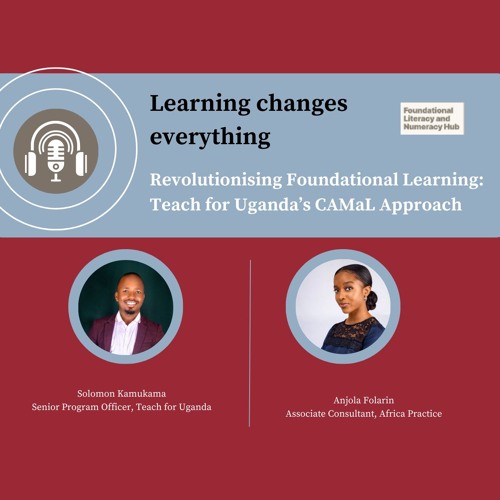 Learning changes everything

Foundational Literacy and Numeracy Hub

Revolutionising Foundational Learning: Teach for Uganda's CAMaL Approach

Solomon Kamukama
Senior Program Officer, Teach for Uganda

Anjola Folarin
Associate Consultant, Africa Practice